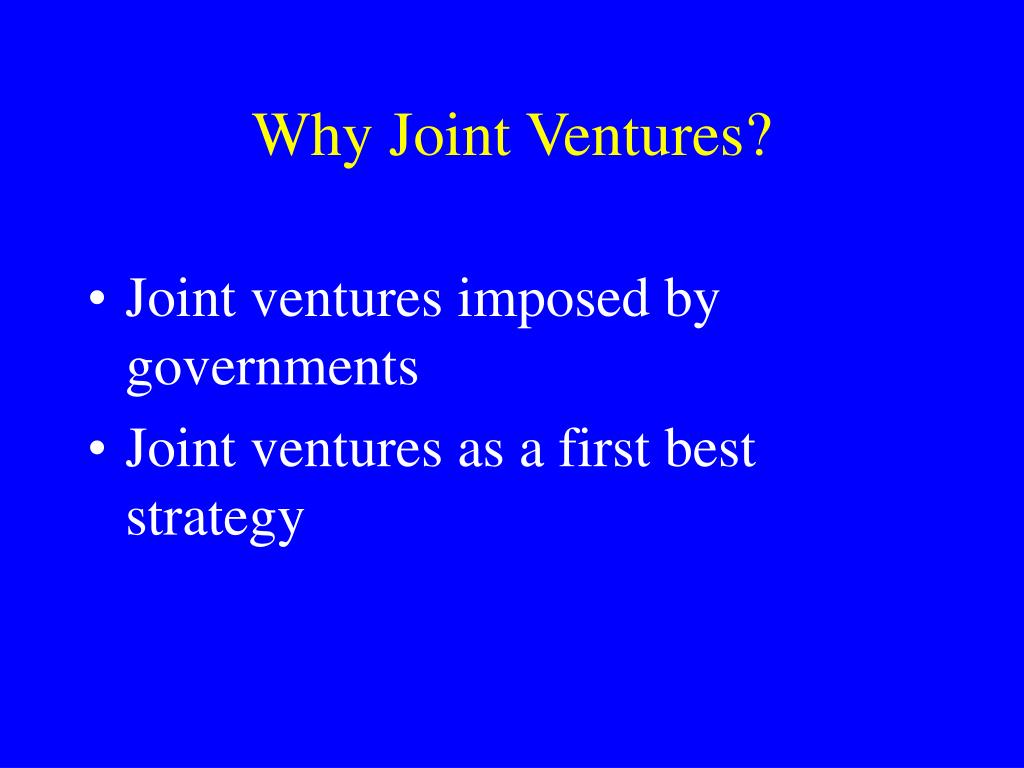 Why Joint Ventures?

• Joint ventures imposed by governments
• Joint ventures as a first best strategy